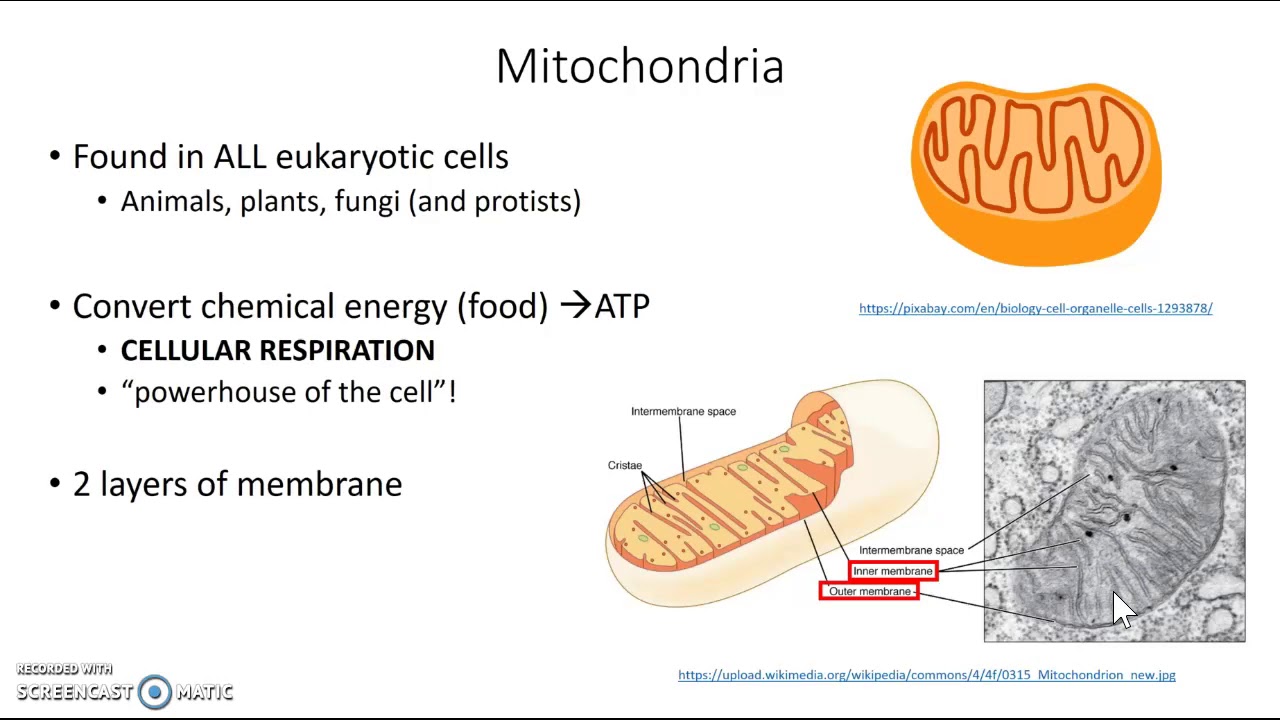 Mitochondria

• Found in ALL eukaryotic cells
• Animals, plants, fungi (and protists)

• Convert chemical energy (food) →ATP
• CELLULAR RESPIRATION
• "powerhouse of the cell"!

• 2 layers of membrane

https://pixabay.com/en/biology-cell-organelle-cells-1293878/

Intermembrane space
Cristae
Intermembrane space
Inner membrane
Outer membrane

https://upload.wikimedia.org/wikipedia/commons/4/4f/0315_Mitochondrion_new.jpg

RECORDED WITH
SCREENCAST MATIC